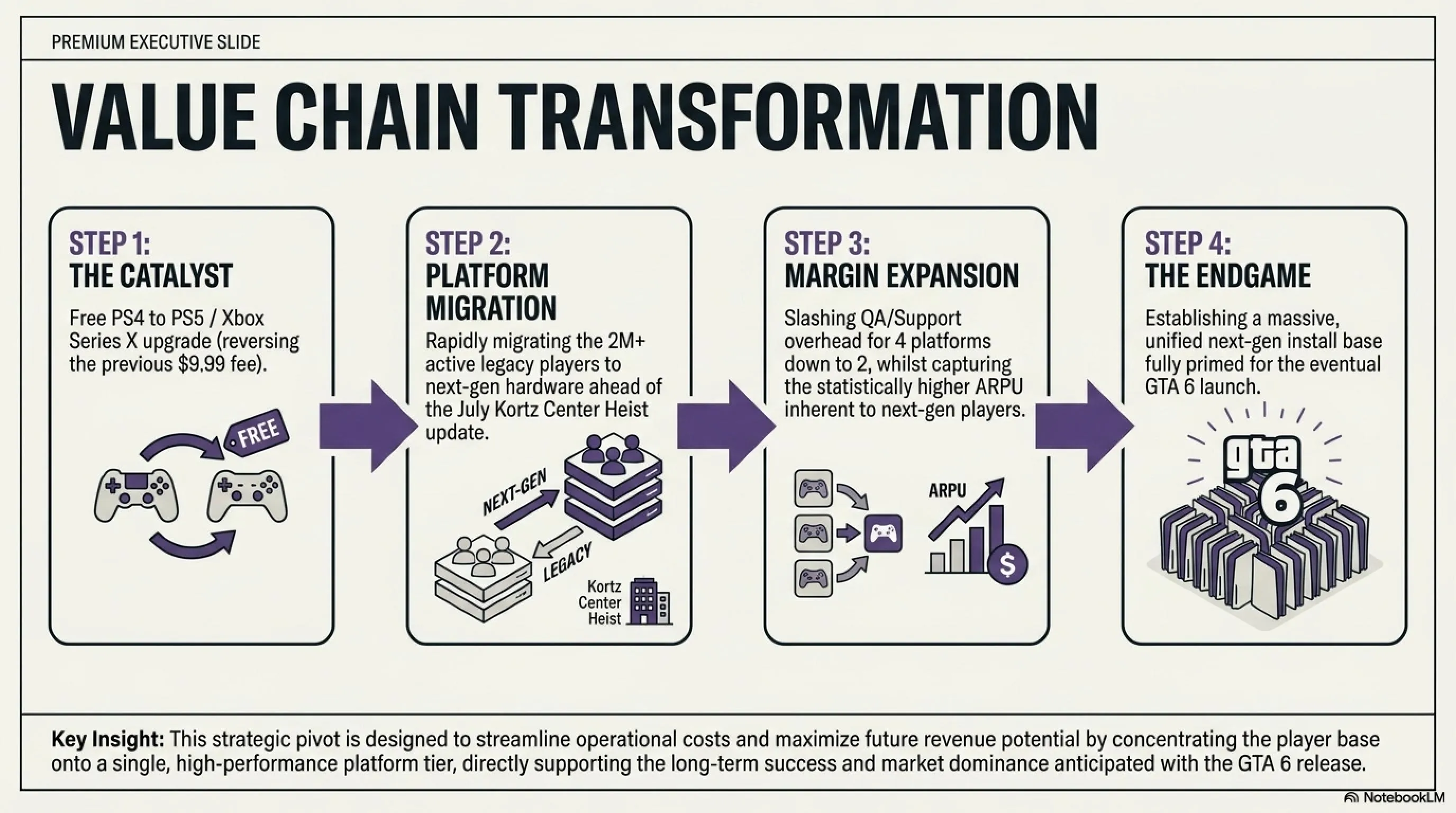 PREMIUM EXECUTIVE SLIDE

VALUE CHAIN TRANSFORMATION

STEP 1:
THE CATALYST

Free PS4 to PS5 / Xbox Series X upgrade (reversing the previous $9.99 fee).

FREE

STEP 2:
PLATFORM MIGRATION

Rapidly migrating the 2M+ active legacy players to next-gen hardware ahead of the July Kortz Center Heist update.

NEXT-GEN

LEGACY

Kortz
Center
Heist

STEP 3:
MARGIN EXPANSION

Slashing QA/Support overhead for 4 platforms down to 2, whilst capturing the statistically higher ARPU inherent to next-gen players.

ARPU

$

STEP 4:
THE ENDGAME

Establishing a massive, unified next-gen install base fully primed for the eventual GTA 6 launch.

gta
6

Key Insight: This strategic pivot is designed to streamline operational costs and maximize future revenue potential by concentrating the player base onto a single, high-performance platform tier, directly supporting the long-term success and market dominance anticipated with the GTA 6 release.

NotebookLM